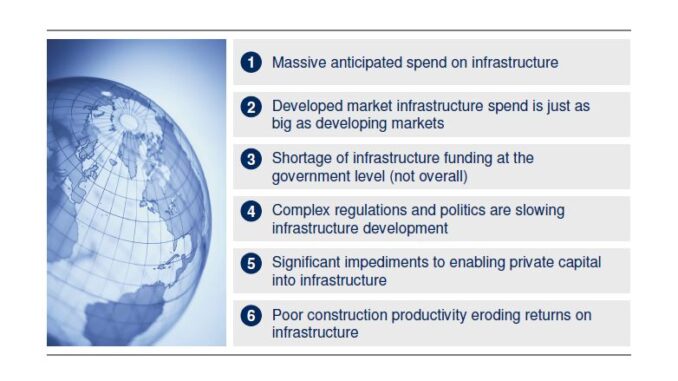 1 Massive anticipated spend on infrastructure

2 Developed market infrastructure spend is just as big as developing markets

3 Shortage of infrastructure funding at the government level (not overall)

4 Complex regulations and politics are slowing infrastructure development

5 Significant impediments to enabling private capital into infrastructure

6 Poor construction productivity eroding returns on infrastructure